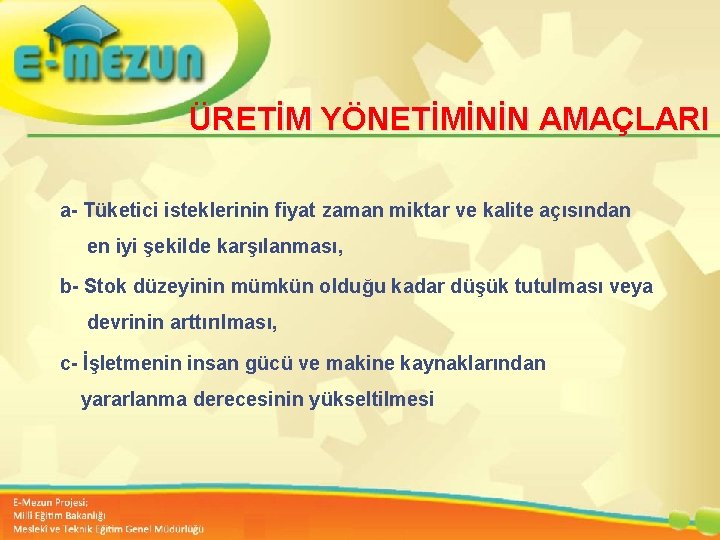 E-MEZUN

ÜRETİM YÖNETİMİNİN AMAÇLARI

a- Tüketici isteklerinin fiyat zaman miktar ve kalite açısından en iyi şekilde karşılanması,

b- Stok düzeyinin mümkün olduğu kadar düşük tutulması veya devrinin arttırılması,

c- İşletmenin insan gücü ve makine kaynaklarından yararlanma derecesinin yükseltilmesi

E-Mezun Projesi;
Milli Eğitim Bakanlığı
Mesleki ve Teknik Eğitim Genel Müdürlüğü